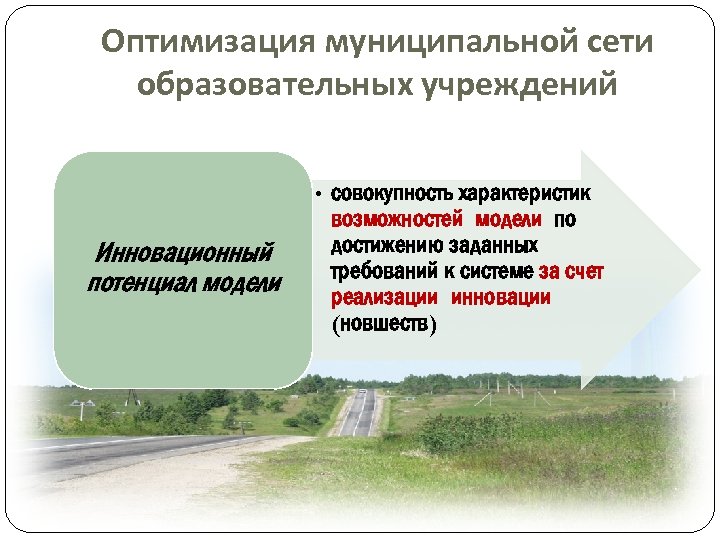 Оптимизация муниципальной сети образовательных учреждений

Инновационный потенциал модели

• совокупность характеристик возможностей модели по достижению заданных требований к системе за счет реализации инновации (новшеств)